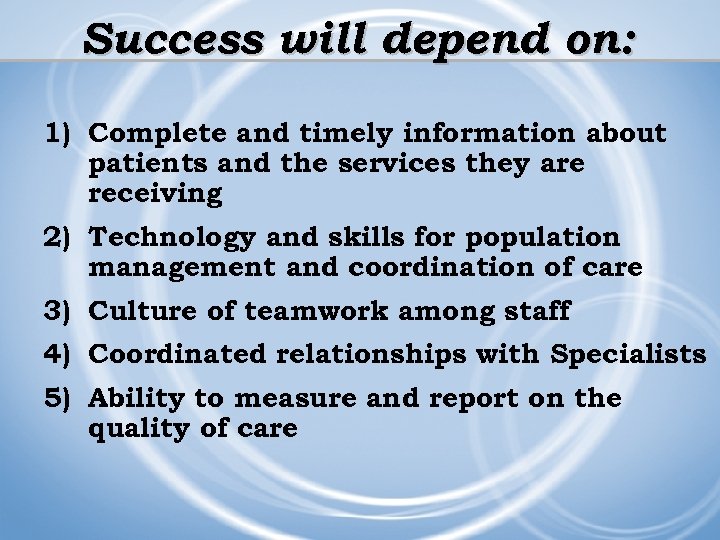 Success will depend on:

1) Complete and timely information about patients and the services they are receiving

2) Technology and skills for population management and coordination of care

3) Culture of teamwork among staff

4) Coordinated relationships with Specialists

5) Ability to measure and report on the quality of care